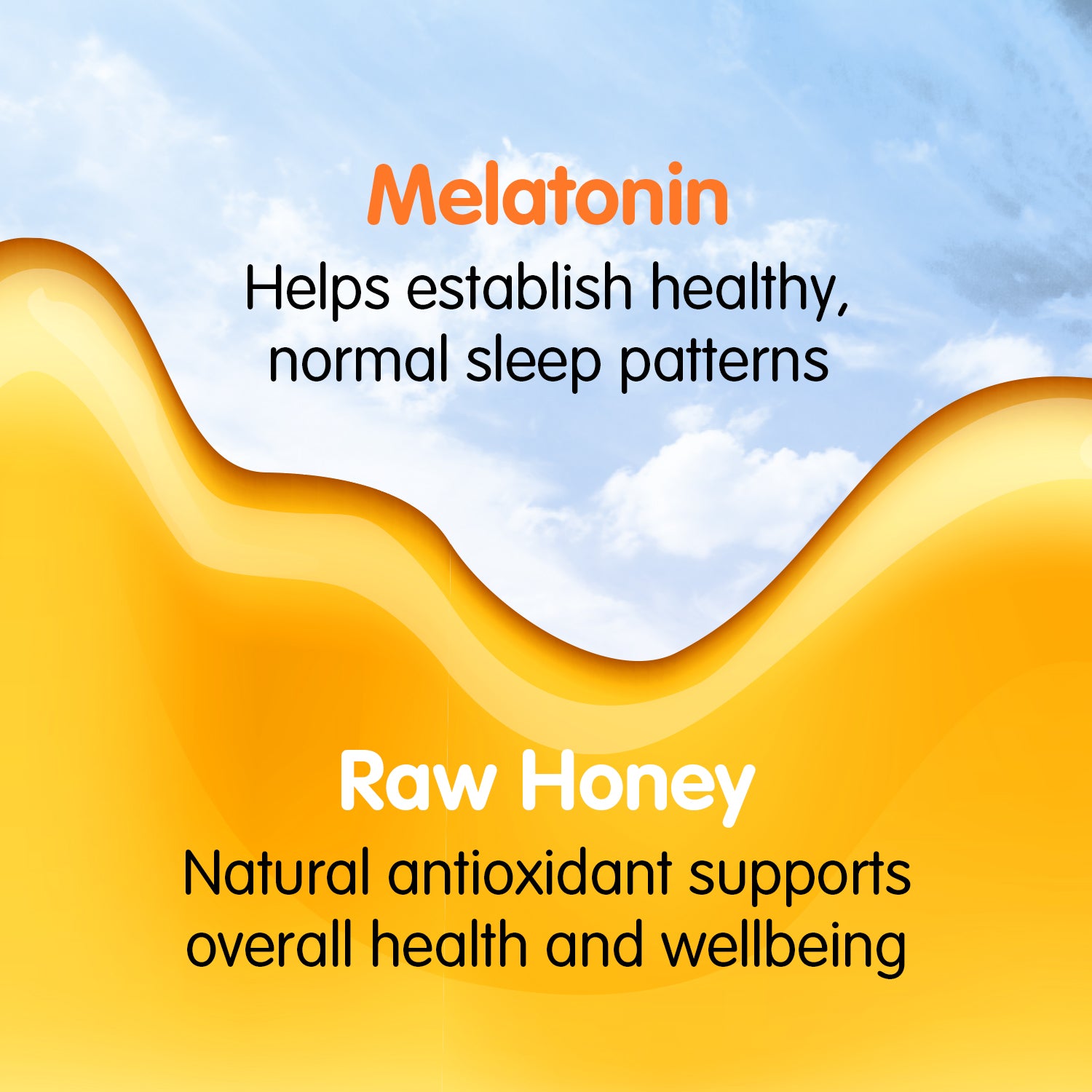 Melatonin
Helps establish healthy, normal sleep patterns

Raw Honey
Natural antioxidant supports overall health and wellbeing